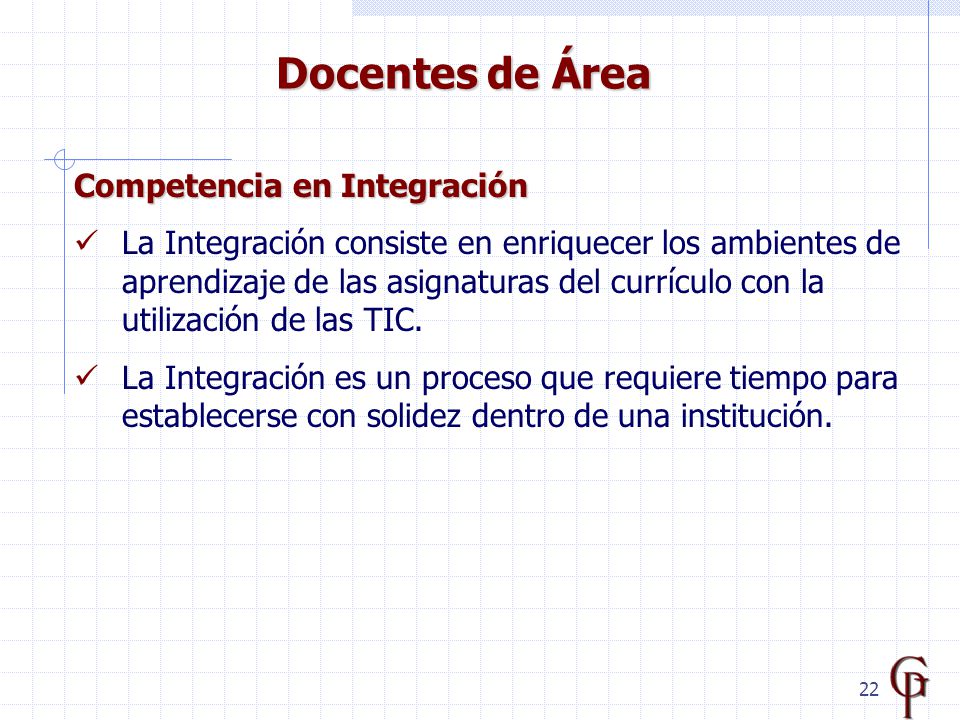 Docentes de Área

Competencia en Integración

✓ La Integración consiste en enriquecer los ambientes de aprendizaje de las asignaturas del currículo con la utilización de las TIC.

✓ La Integración es un proceso que requiere tiempo para establecerse con solidez dentro de una institución.

22

GP